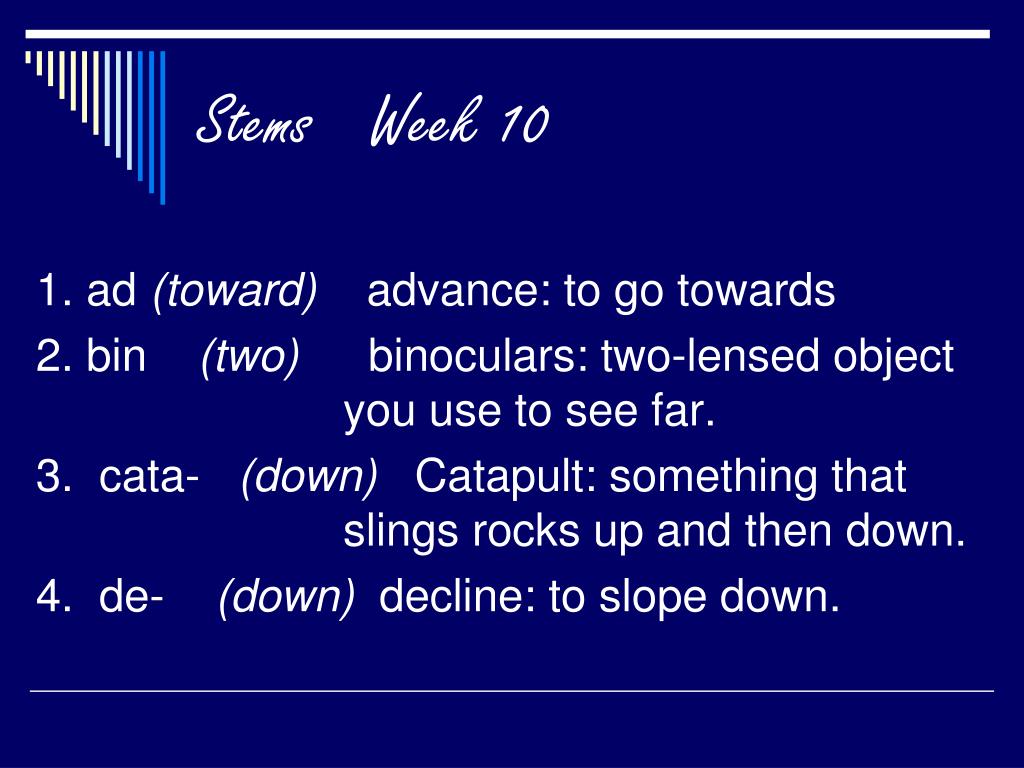 Stems Week 10

1. ad (toward) advance: to go towards
2. bin (two) binoculars: two-lensed object you use to see far.
3. cata- (down) Catapult: something that slings rocks up and then down.
4. de- (down) decline: to slope down.